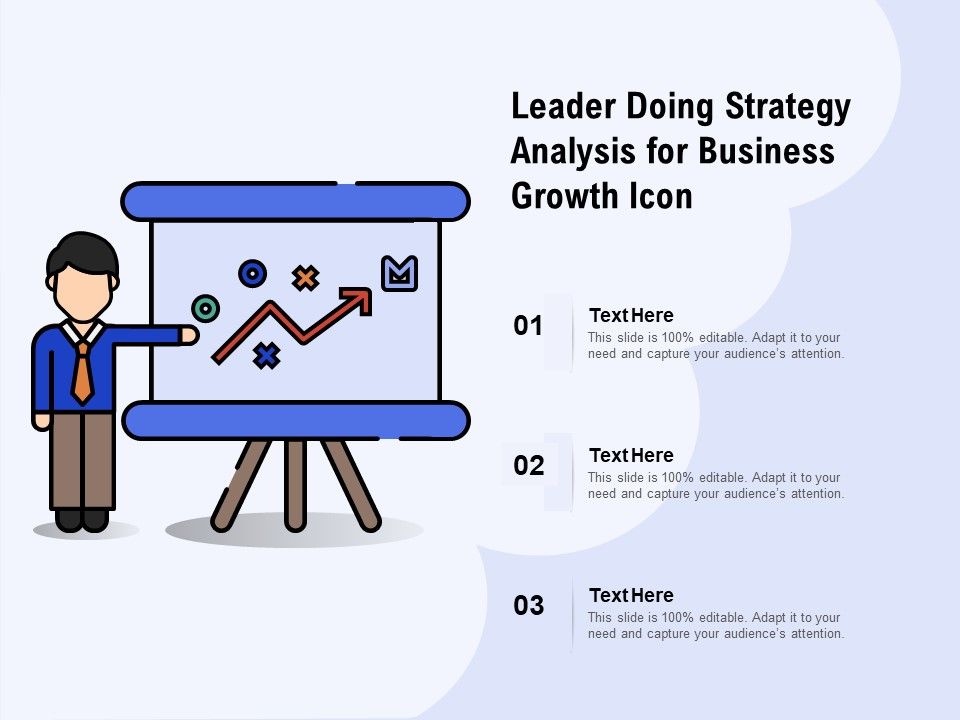 Leader Doing Strategy Analysis for Business Growth Icon

01

Text Here

This slide is 100% editable. Adapt it to your need and capture your audience's attention.

02

Text Here

This slide is 100% editable. Adapt it to your need and capture your audience's attention.

03

Text Here

This slide is 100% editable. Adapt it to your need and capture your audience's attention.